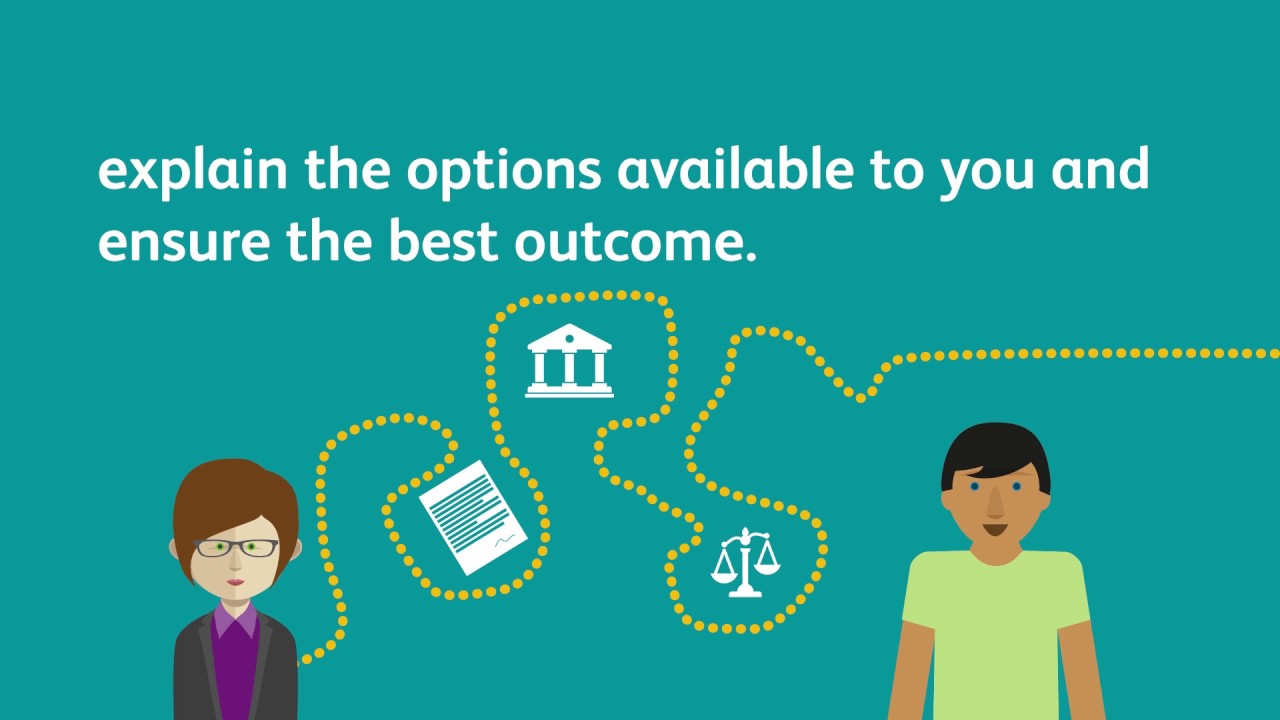 explain the options available to you and ensure the best outcome.